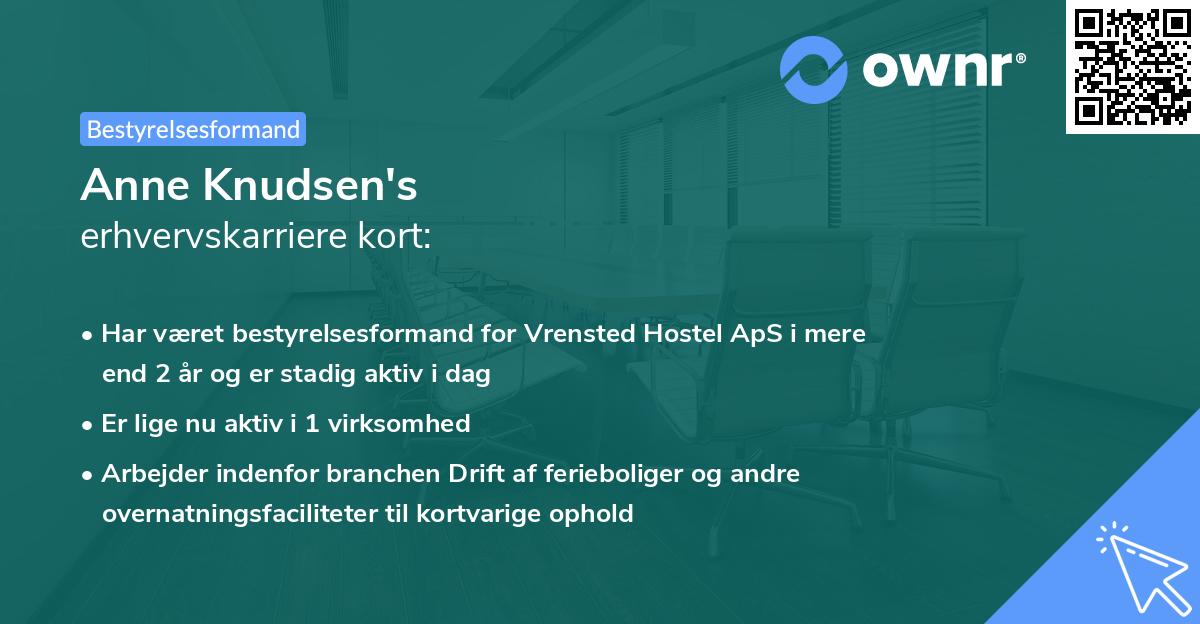 ownr®

Bestyrelsesformand

Anne Knudsen's
erhvervskarriere kort:

• Har været bestyrelsesformand for Vrensted Hostel ApS i mere end 2 år og er stadig aktiv i dag

• Er lige nu aktiv i 1 virksomhed

• Arbejder indenfor branchen Drift af ferieboliger og andre overnatningsfaciliteter til kortvarige ophold